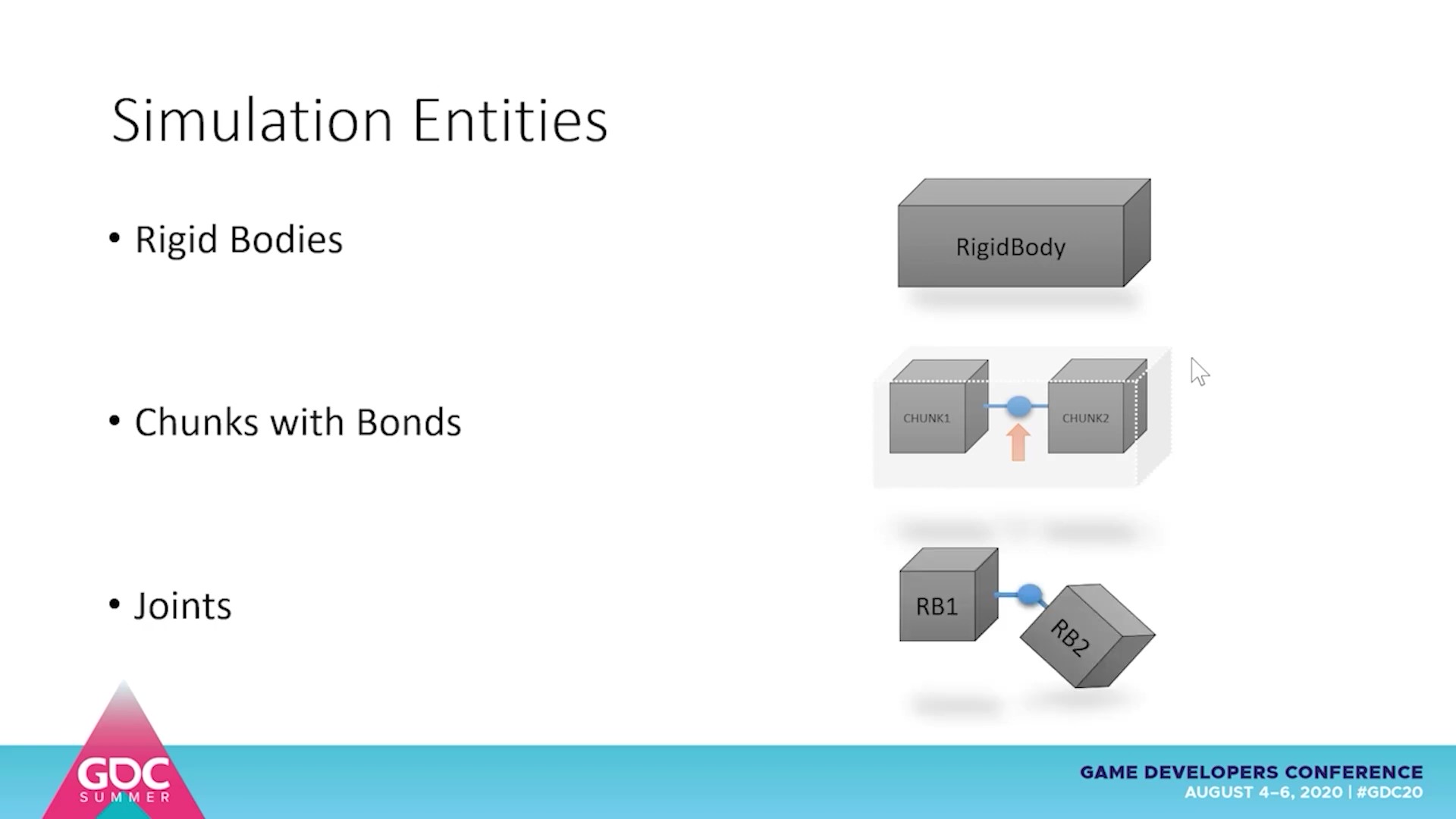 Simulation Entities

• Rigid Bodies

• Chunks with Bonds

• Joints

RigidBody

CHUNK1

CHUNK2

RB1

RB2

GDC SUMMER

GAME DEVELOPERS CONFERENCE
AUGUST 4–6, 2020 | #GDC20